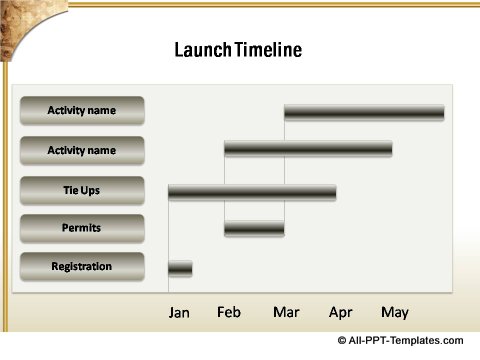 Launch Timeline

Activity name

Activity name

Tie Ups

Permits

Registration

Jan Feb Mar Apr May

© All-PPT-Templates.com